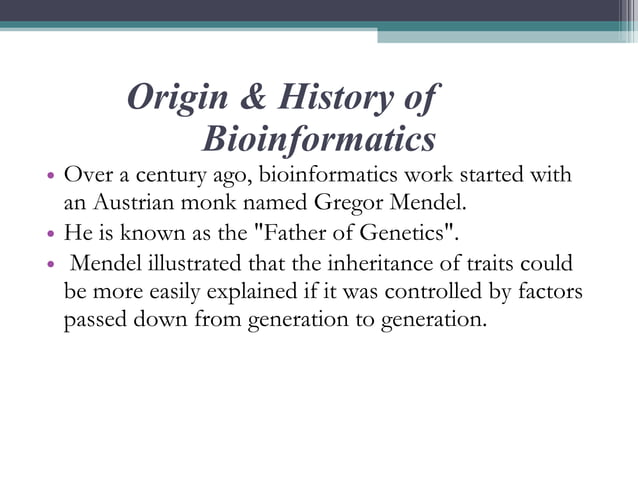 Origin & History of Bioinformatics

• Over a century ago, bioinformatics work started with an Austrian monk named Gregor Mendel.
• He is known as the "Father of Genetics".
• Mendel illustrated that the inheritance of traits could be more easily explained if it was controlled by factors passed down from generation to generation.